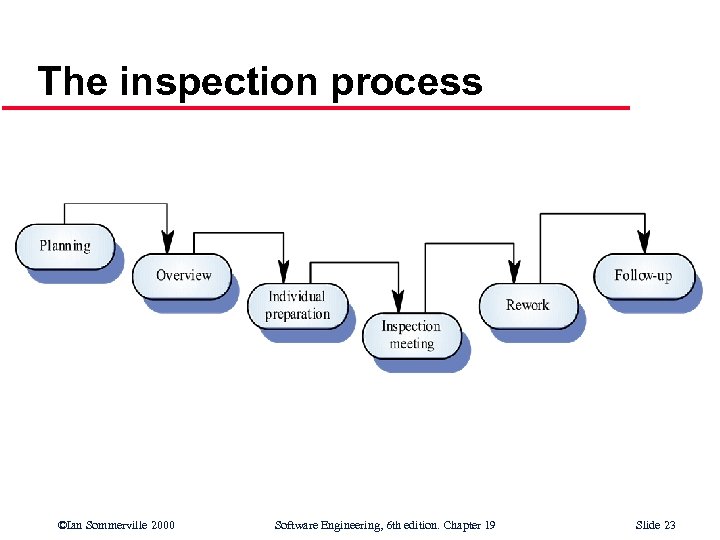 The inspection process

Planning

Overview

Individual preparation

Inspection meeting

Rework

Follow-up

©Ian Sommerville 2000

Software Engineering, 6th edition. Chapter 19

Slide 23